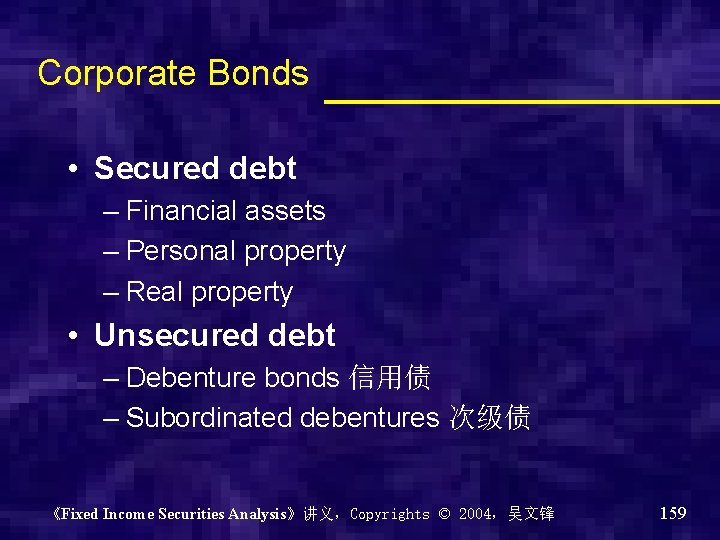 Corporate Bonds

• Secured debt
– Financial assets
– Personal property
– Real property

• Unsecured debt
– Debenture bonds 信用债
– Subordinated debentures 次级债

《Fixed Income Securities Analysis》讲义，Copyrights © 2004，吴文锋

159